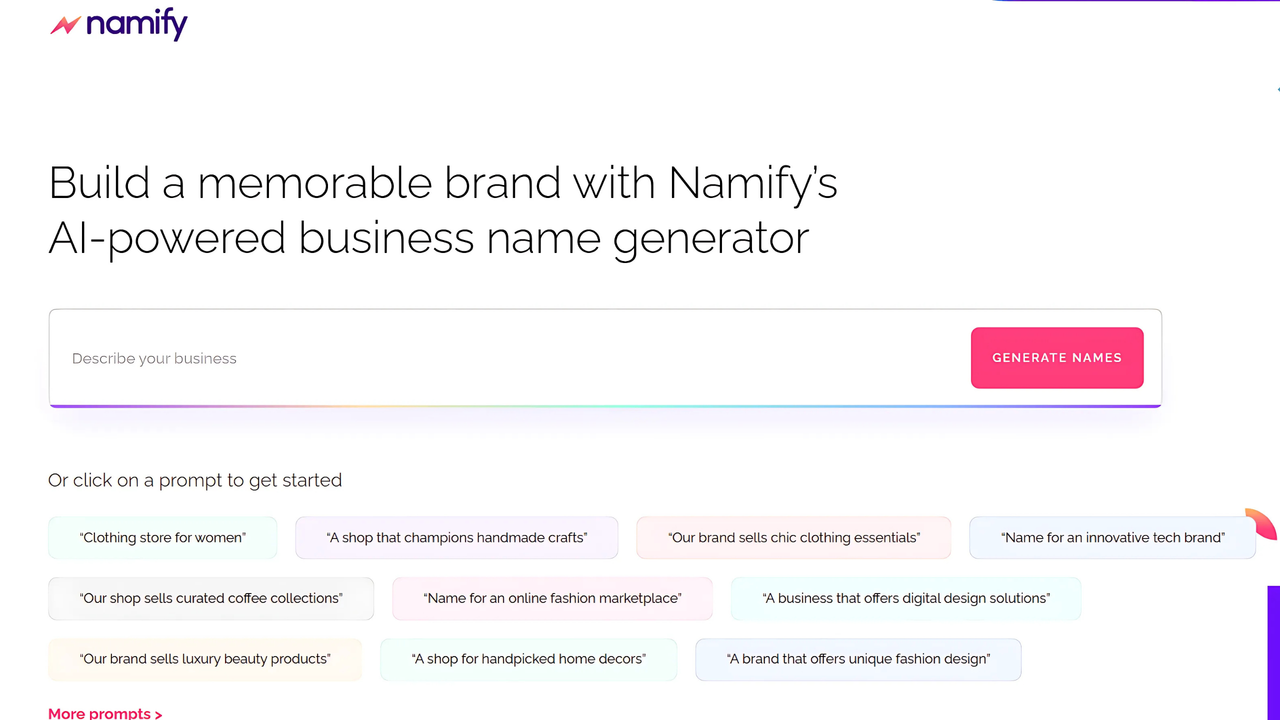 namify

Build a memorable brand with Namify's AI-powered business name generator

Describe your business

GENERATE NAMES

Or click on a prompt to get started

"Clothing store for women"

"A shop that champions handmade crafts"

"Our brand sells chic clothing essentials"

"Name for an innovative tech brand"

"Our shop sells curated coffee collections"

"Name for an online fashion marketplace"

"A business that offers digital design solutions"

"Our brand sells luxury beauty products"

"A shop for handpicked home decors"

"A brand that offers unique fashion design"

More prompts >